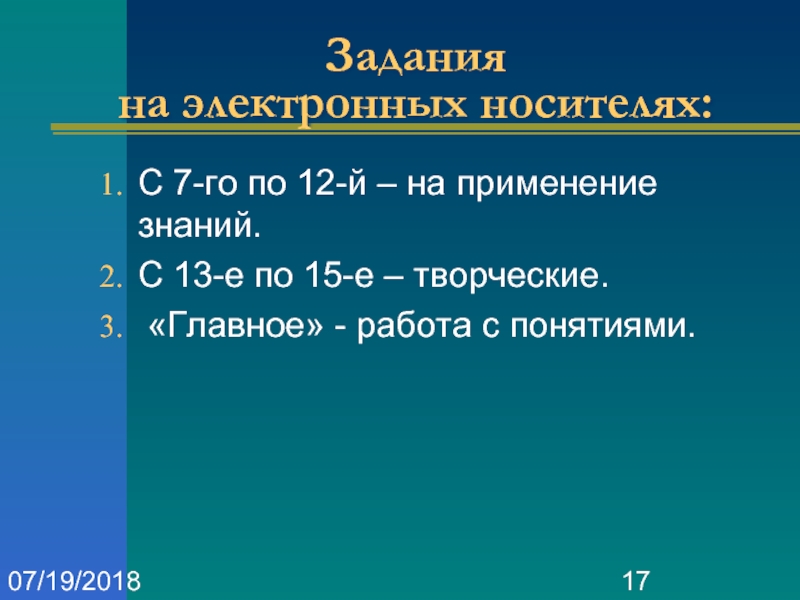 Задания
на электронных носителях:

1. С 7-го по 12-й – на применение знаний.
2. С 13-е по 15-е – творческие.
3. «Главное» - работа с понятиями.

07/19/2018

17